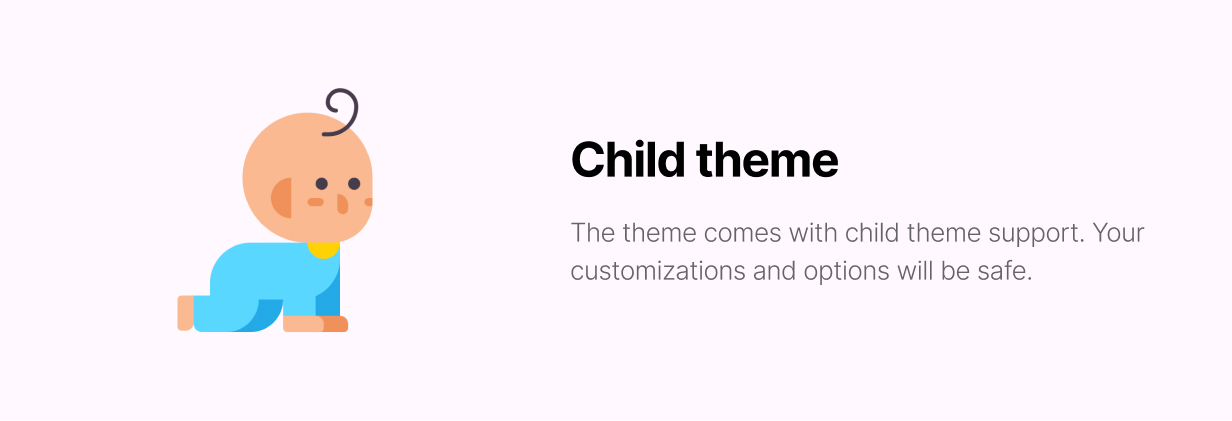 Child theme

The theme comes with child theme support. Your customizations and options will be safe.